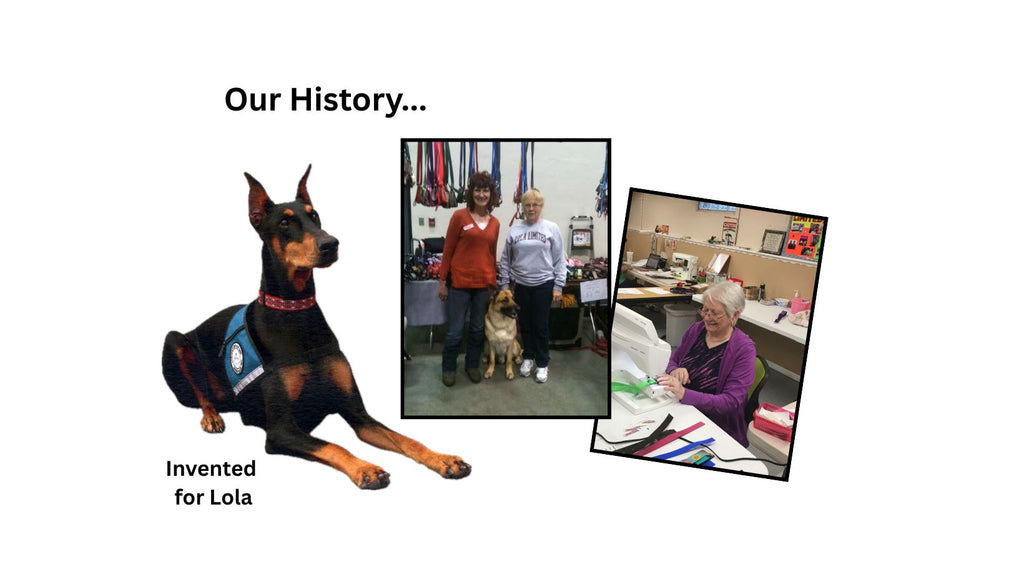 Our History...

Invented for Lola